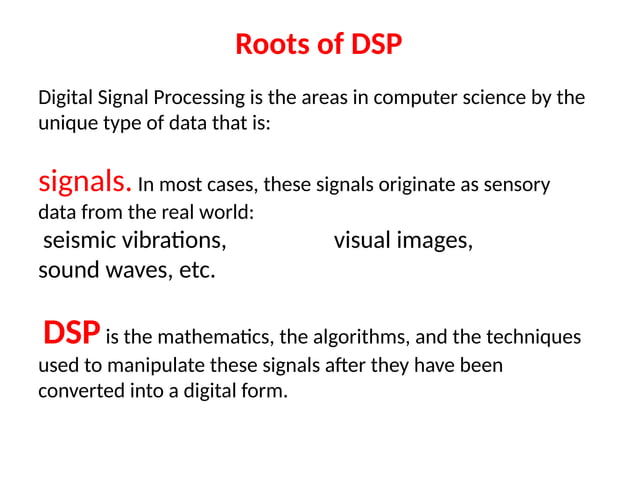 Roots of DSP

Digital Signal Processing is the areas in computer science by the unique type of data that is:

signals. In most cases, these signals originate as sensory data from the real world:
seismic vibrations, visual images,
sound waves, etc.

DSP is the mathematics, the algorithms, and the techniques used to manipulate these signals after they have been converted into a digital form.